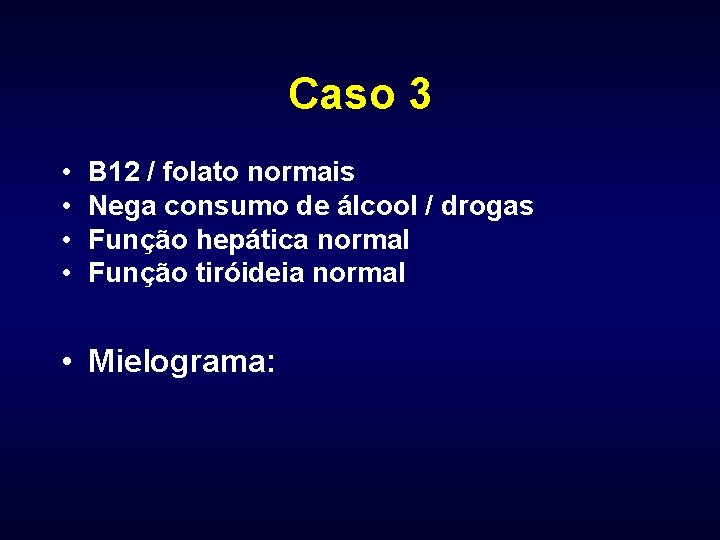 Caso 3

• B12 / folato normais
• Nega consumo de álcool / drogas
• Função hepática normal
• Função tiróideia normal

• Mielograma: